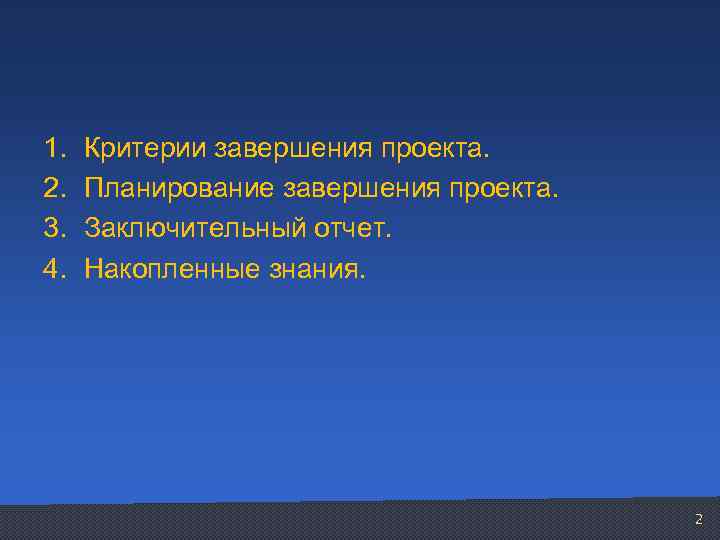 1. Критерии завершения проекта.
2. Планирование завершения проекта.
3. Заключительный отчет.
4. Накопленные знания.

2